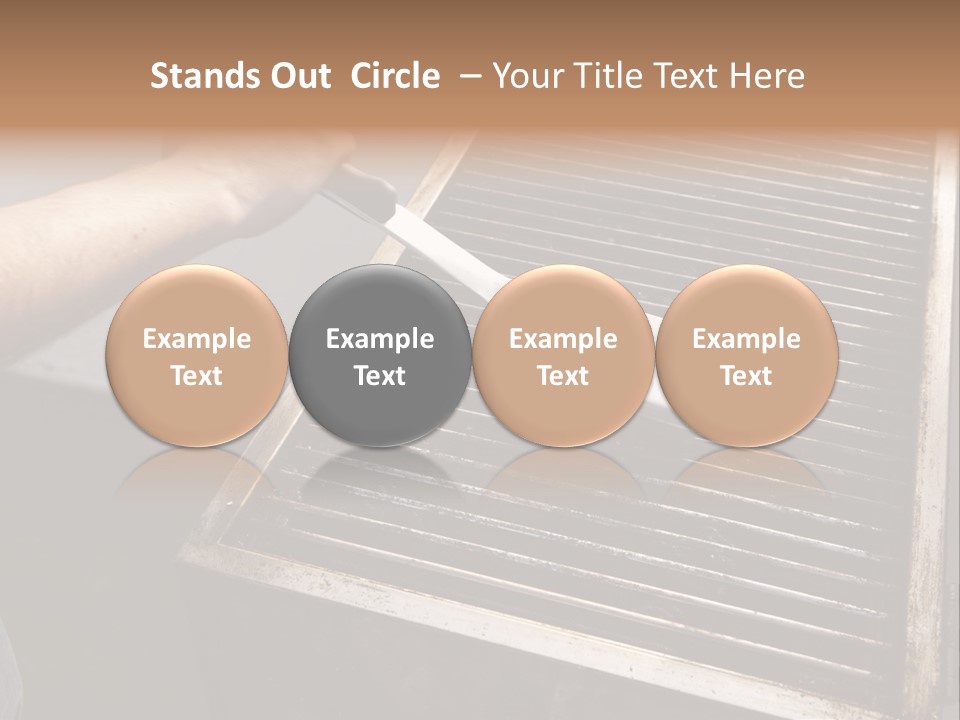 Stands Out Circle – Your Title Text Here

Example Text

Example Text

Example Text

Example Text